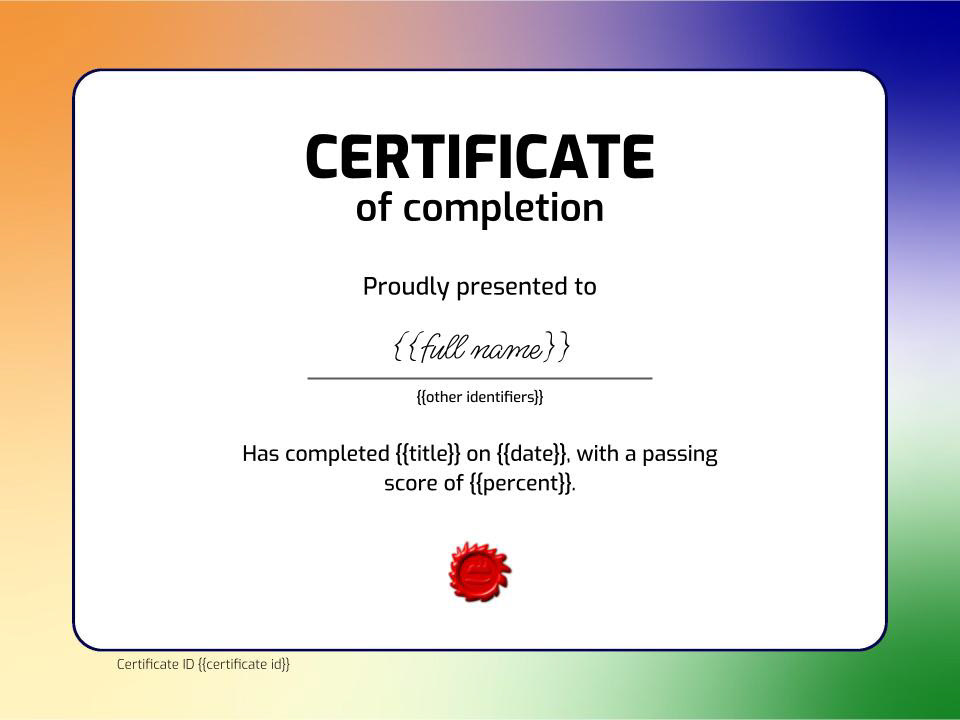 CERTIFICATE
of completion

Proudly presented to

{{full name}}

{{other identifiers}}

Has completed {{title}} on {{date}}, with a passing score of {{percent}}.

Certificate ID {{certificate id}}